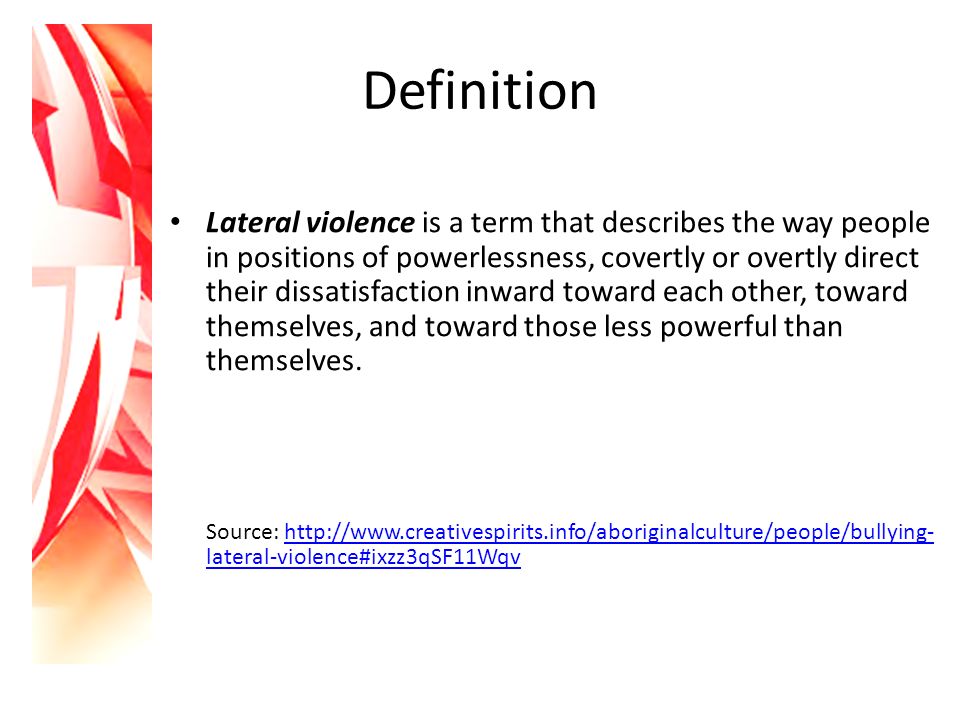 Definition

• Lateral violence is a term that describes the way people in positions of powerlessness, covertly or overtly direct their dissatisfaction inward toward each other, toward themselves, and toward those less powerful than themselves.

Source: http://www.creativespirits.info/aboriginalculture/people/bullying-lateral-violence#ixzz3qSF11Wqv